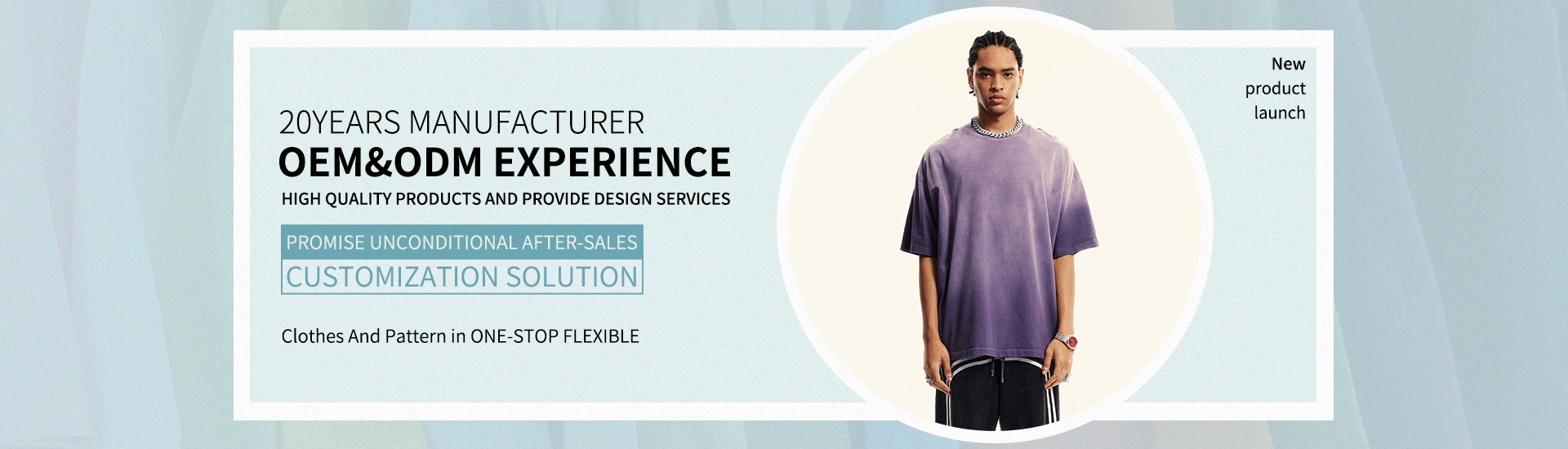 20YEARS MANUFACTURER
OEM&ODM EXPERIENCE
HIGH QUALITY PRODUCTS AND PROVIDE DESIGN SERVICES

PROMISE UNCONDITIONAL AFTER-SALES
CUSTOMIZATION SOLUTION

Clothes And Pattern in ONE-STOP FLEXIBLE

New product launch